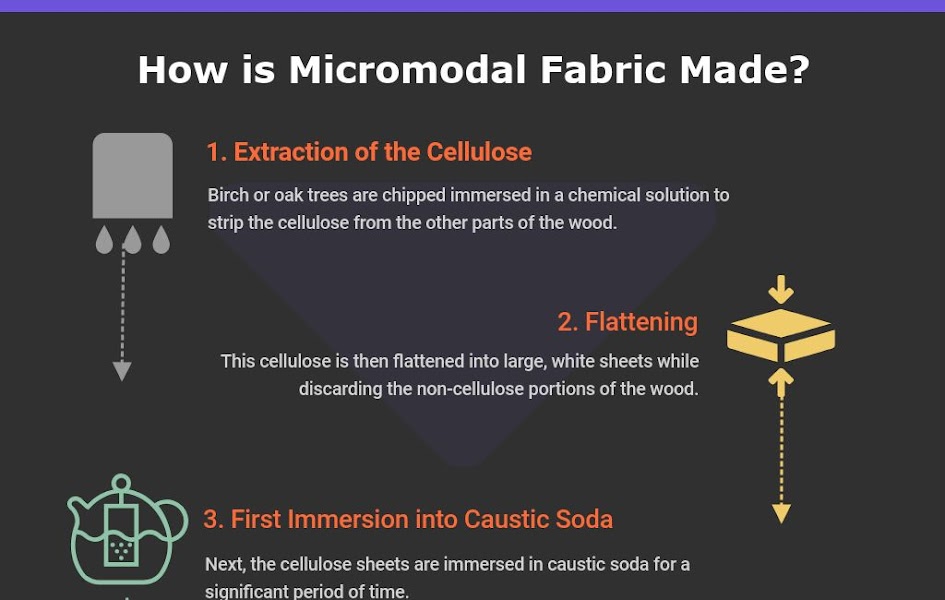 How is Micromodal Fabric Made?

1. Extraction of the Cellulose

Birch or oak trees are chipped immersed in a chemical solution to strip the cellulose from the other parts of the wood.

2. Flattening

This cellulose is then flattened into large, white sheets while discarding the non-cellulose portions of the wood.

3. First Immersion into Caustic Soda

Next, the cellulose sheets are immersed in caustic soda for a significant period of time.